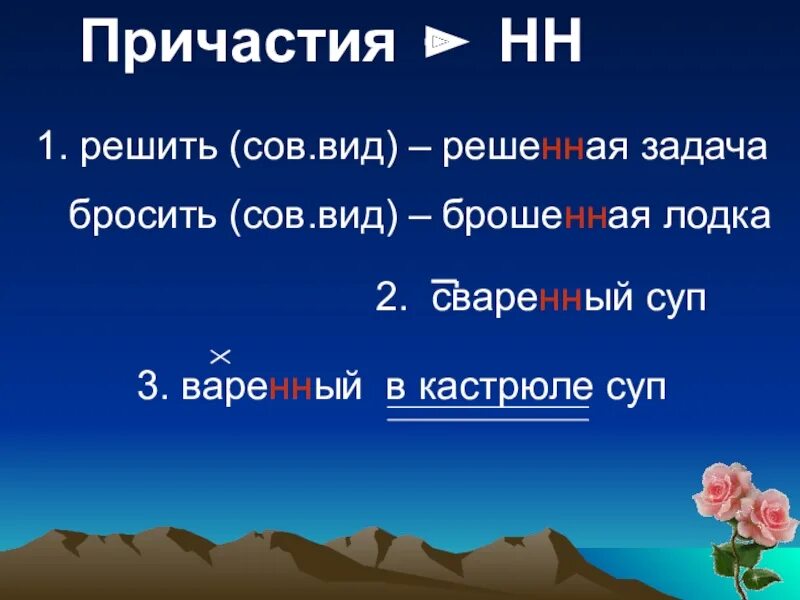 Причастия ► НН

1. решить (сов.вид) – решенная задача

бросить (сов.вид) – брошенная лодка

2. сваренный суп

3. варенный в кастрюле суп